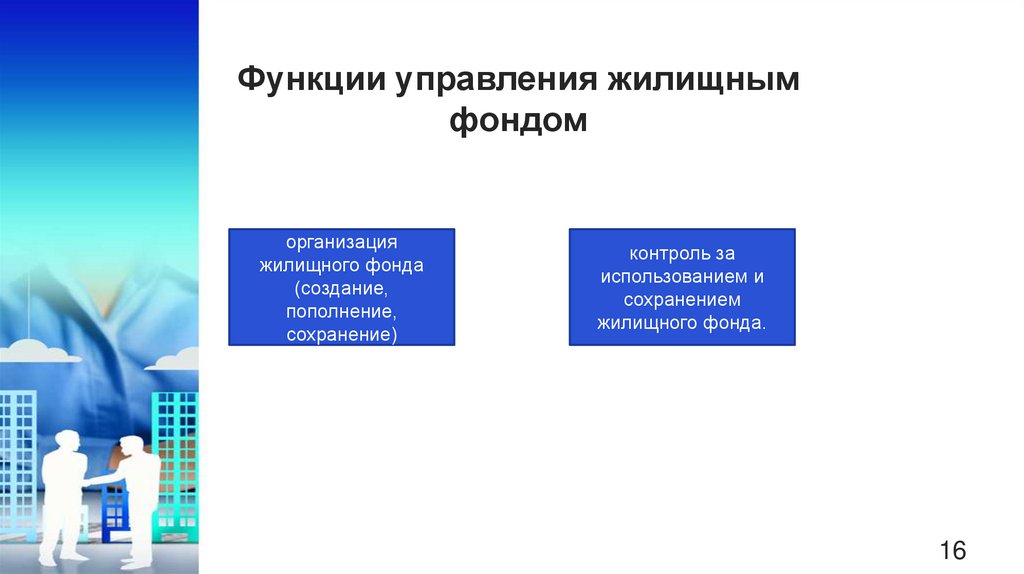 Функции управления жилищным фондом

организация жилищного фонда (создание, пополнение, сохранение)

контроль за использованием и сохранением жилищного фонда.

16